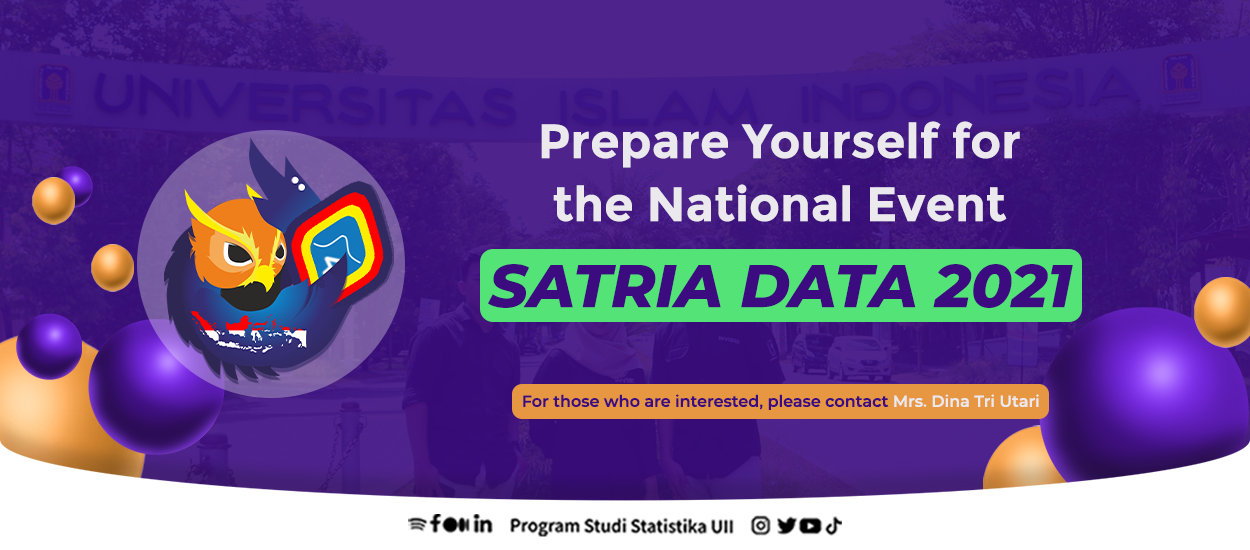 UNIVERSITAS ISLAM INDONESIA

Prepare Yourself for the National Event

SATRIA DATA 2021

For those who are interested, please contact Mrs. Dina Tri Utari

Program Studi Statistika UII